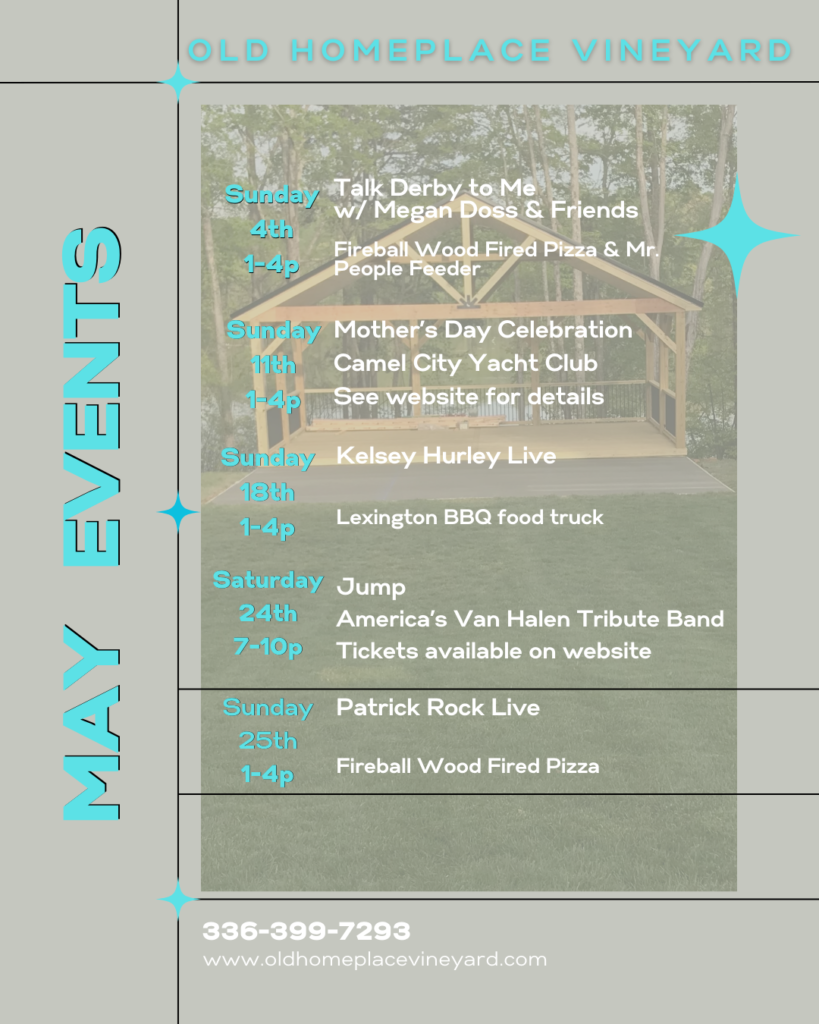 OLD HOMEPLACE VINEYARD

MAY EVENTS

Sunday
4th
1-4p
Talk Derby to Me w/ Megan Doss & Friends
Fireball Wood Fired Pizza & Mr. People Feeder

Sunday
11th
1-4p
Mother's Day Celebration
Camel City Yacht Club
See website for details

Sunday
18th
1-4p
Kelsey Hurley Live
Lexington BBQ food truck

Saturday
24th
7-10p
Jump
America's Van Halen Tribute Band
Tickets available on website

Sunday
25th
1-4p
Patrick Rock Live
Fireball Wood Fired Pizza

336-399-7293
www.oldhomeplacevineyard.com